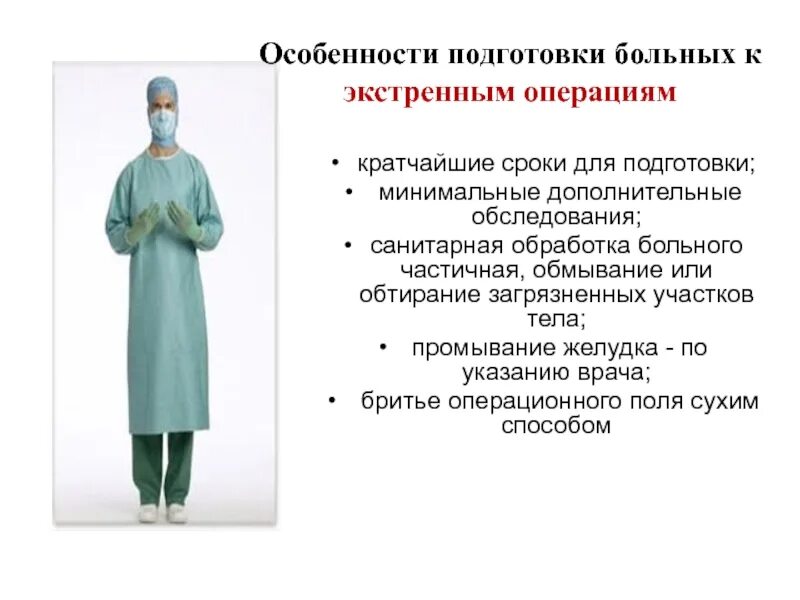 Особенности подготовки больных к экстренным операциям

• кратчайшие сроки для подготовки;
• минимальные дополнительные обследования;
• санитарная обработка больного частичная, обмывание или обтирание загрязненных участков тела;
• промывание желудка - по указанию врача;
• бритье операционного поля сухим способом